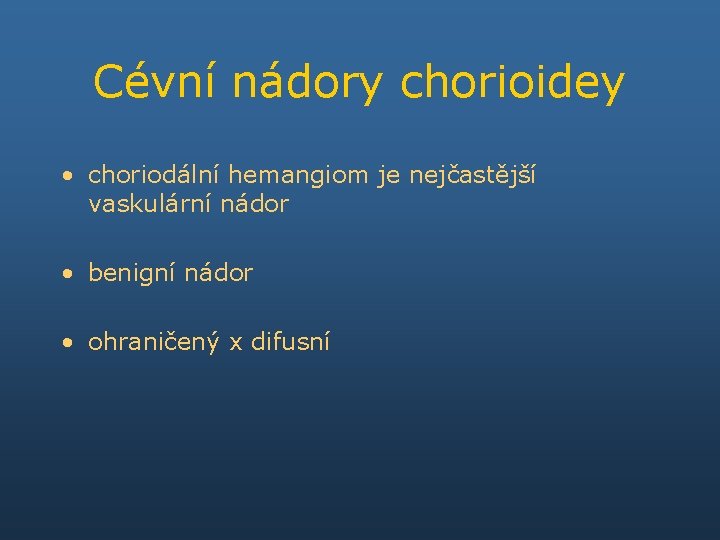 Cévní nádory chorioidey

• choriodální hemangiom je nejčastější vaskulární nádor

• benigní nádor

• ohraničený x difusní